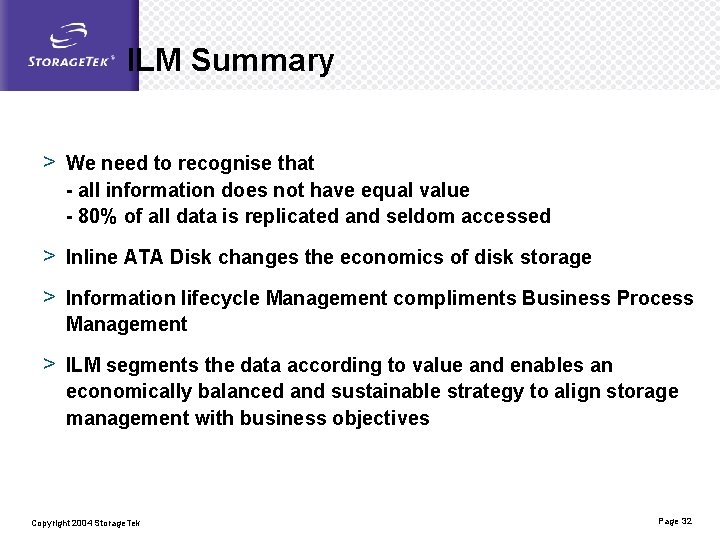 STORAGETEK®

ILM Summary

> We need to recognise that
- all information does not have equal value
- 80% of all data is replicated and seldom accessed

> Inline ATA Disk changes the economics of disk storage

> Information lifecycle Management compliments Business Process Management

> ILM segments the data according to value and enables an economically balanced and sustainable strategy to align storage management with business objectives

Copyright 2004 StorageTek

Page 32